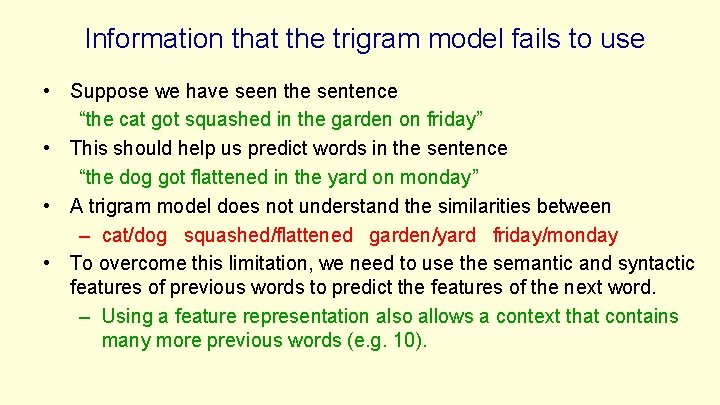 Information that the trigram model fails to use

• Suppose we have seen the sentence
“the cat got squashed in the garden on friday”

• This should help us predict words in the sentence
“the dog got flattened in the yard on monday”

• A trigram model does not understand the similarities between
– cat/dog squashed/flattened garden/yard friday/monday

• To overcome this limitation, we need to use the semantic and syntactic features of previous words to predict the features of the next word.
– Using a feature representation also allows a context that contains many more previous words (e.g. 10).